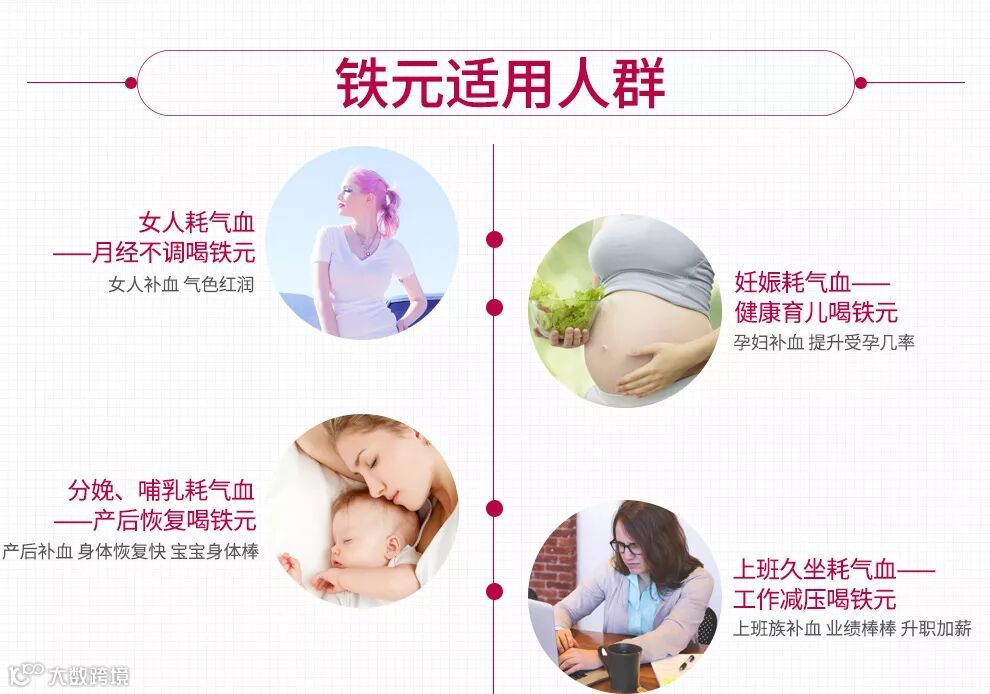 铁元适用人群

女人耗气血
——月经不调喝铁元
女人补血 气色红润

妊娠耗气血——
健康育儿喝铁元
孕妇补血 提升受孕几率

分娩、哺乳耗气血
——产后恢复喝铁元
产后补血 身体恢复快 宝宝身体棒

上班久坐耗气血——
工作减压喝铁元
上班族补血 业绩棒棒 升职加薪

大数跨境